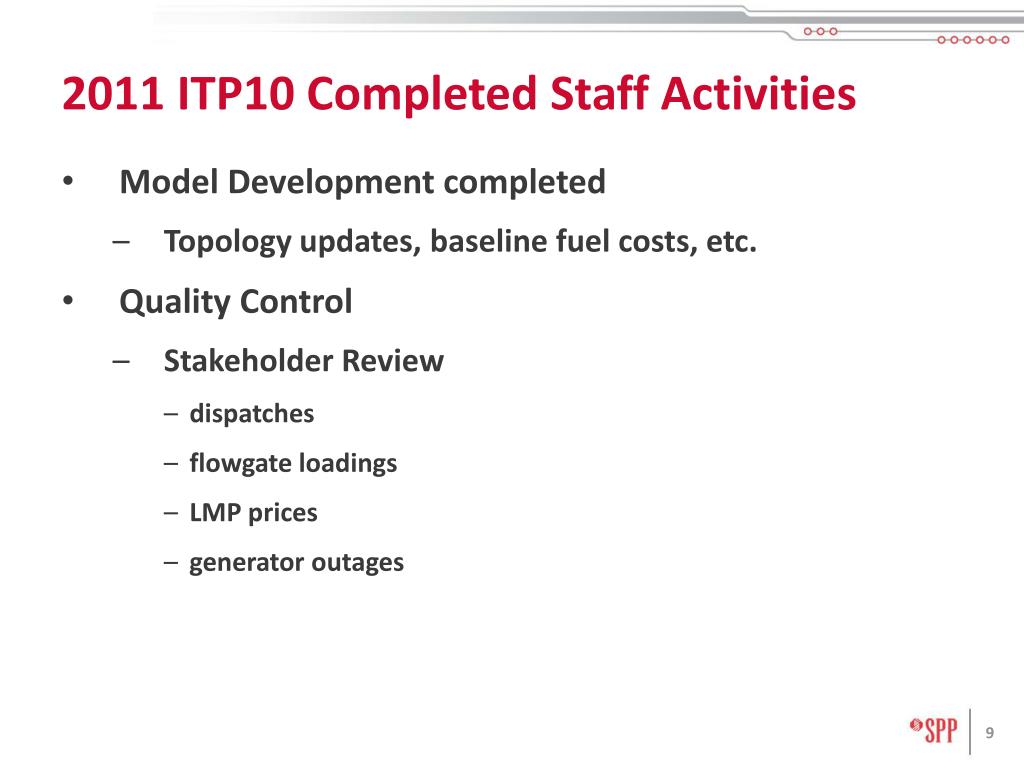 2011 ITP10 Completed Staff Activities

• Model Development completed

– Topology updates, baseline fuel costs, etc.

• Quality Control

– Stakeholder Review

– dispatches

– flowgate loadings

– LMP prices

– generator outages

SPP

9